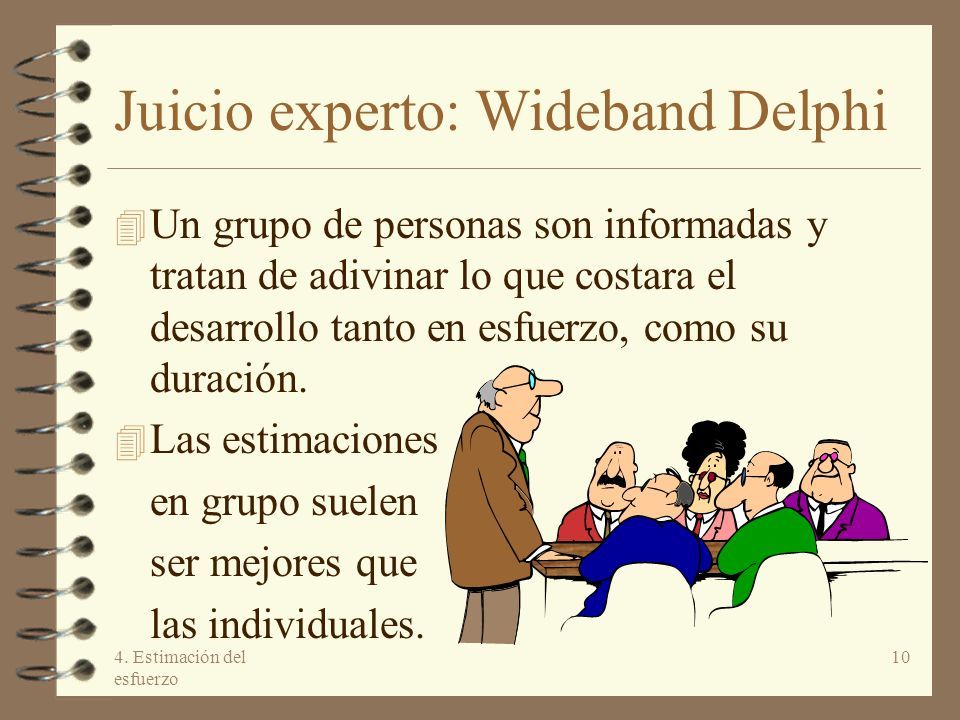 Juicio experto: Wideband Delphi

Un grupo de personas son informadas y tratan de adivinar lo que costara el desarrollo tanto en esfuerzo, como su duración.

Las estimaciones en grupo suelen ser mejores que las individuales.

4. Estimación del esfuerzo

10